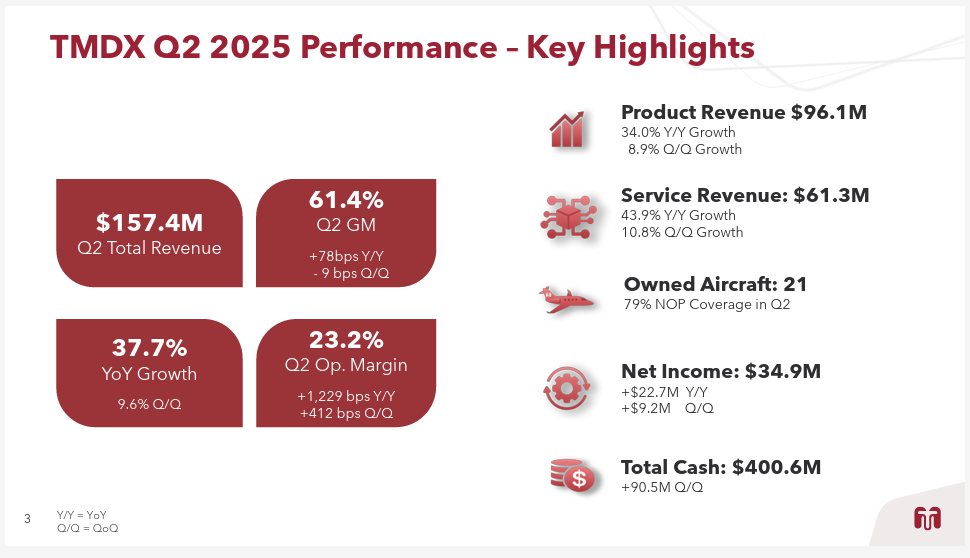 TMDX Q2 2025 Performance – Key Highlights

$157.4M
Q2 Total Revenue

61.4%
Q2 GM
+78bps Y/Y
- 9 bps Q/Q

37.7%
YoY Growth
9.6% Q/Q

23.2%
Q2 Op. Margin
+1,229 bps Y/Y
+412 bps Q/Q

Product Revenue $96.1M
34.0% Y/Y Growth
8.9% Q/Q Growth

Service Revenue: $61.3M
43.9% Y/Y Growth
10.8% Q/Q Growth

Owned Aircraft: 21
79% NOP Coverage in Q2

Net Income: $34.9M
+$22.7M Y/Y
+$9.2M Q/Q

Total Cash: $400.6M
+90.5M Q/Q

3

Y/Y = YoY
Q/Q = QoQ